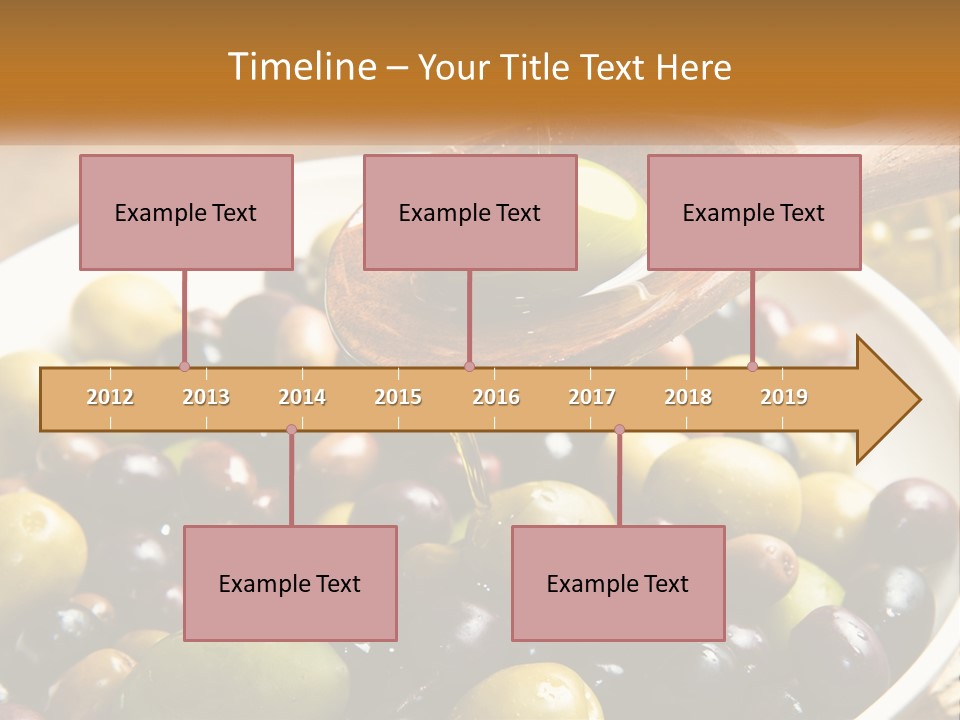 Timeline – Your Title Text Here

Example Text

Example Text

Example Text

2012 2013 2014 2015 2016 2017 2018 2019

Example Text

Example Text